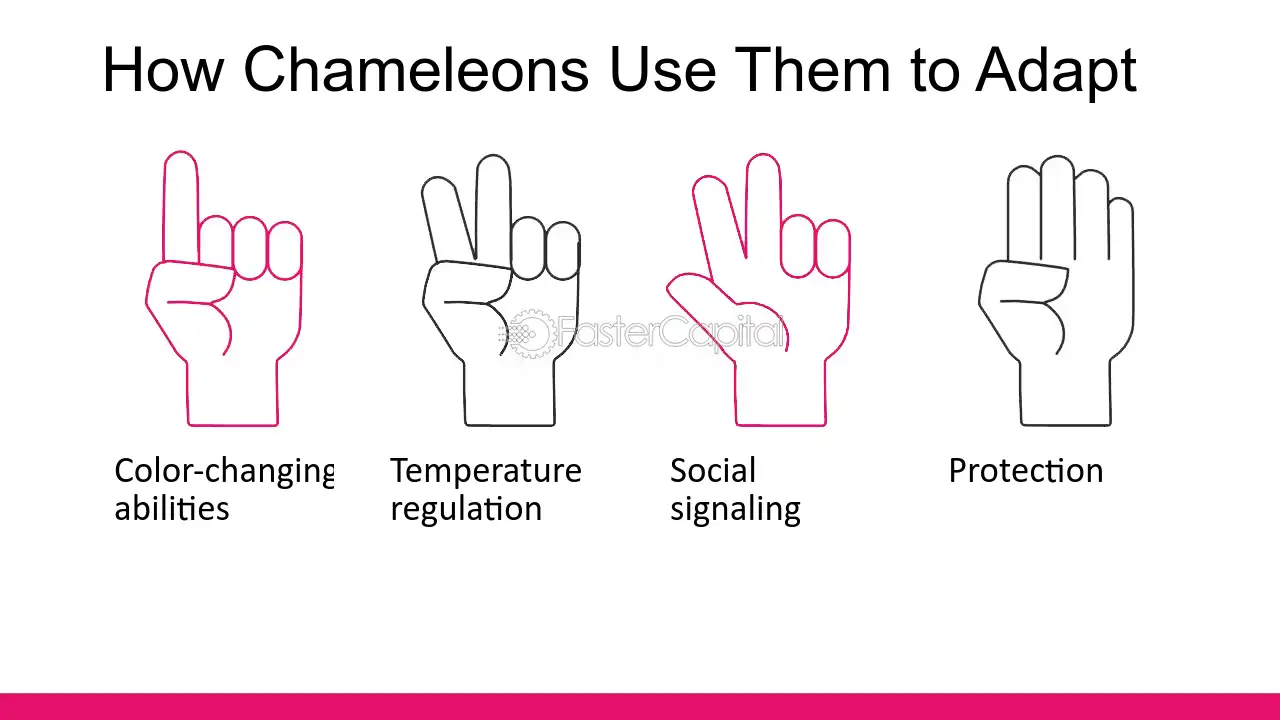 How Chameleons Use Them to Adapt

FasterCapital

Color-changing abilities

Temperature regulation

Social signaling

Protection